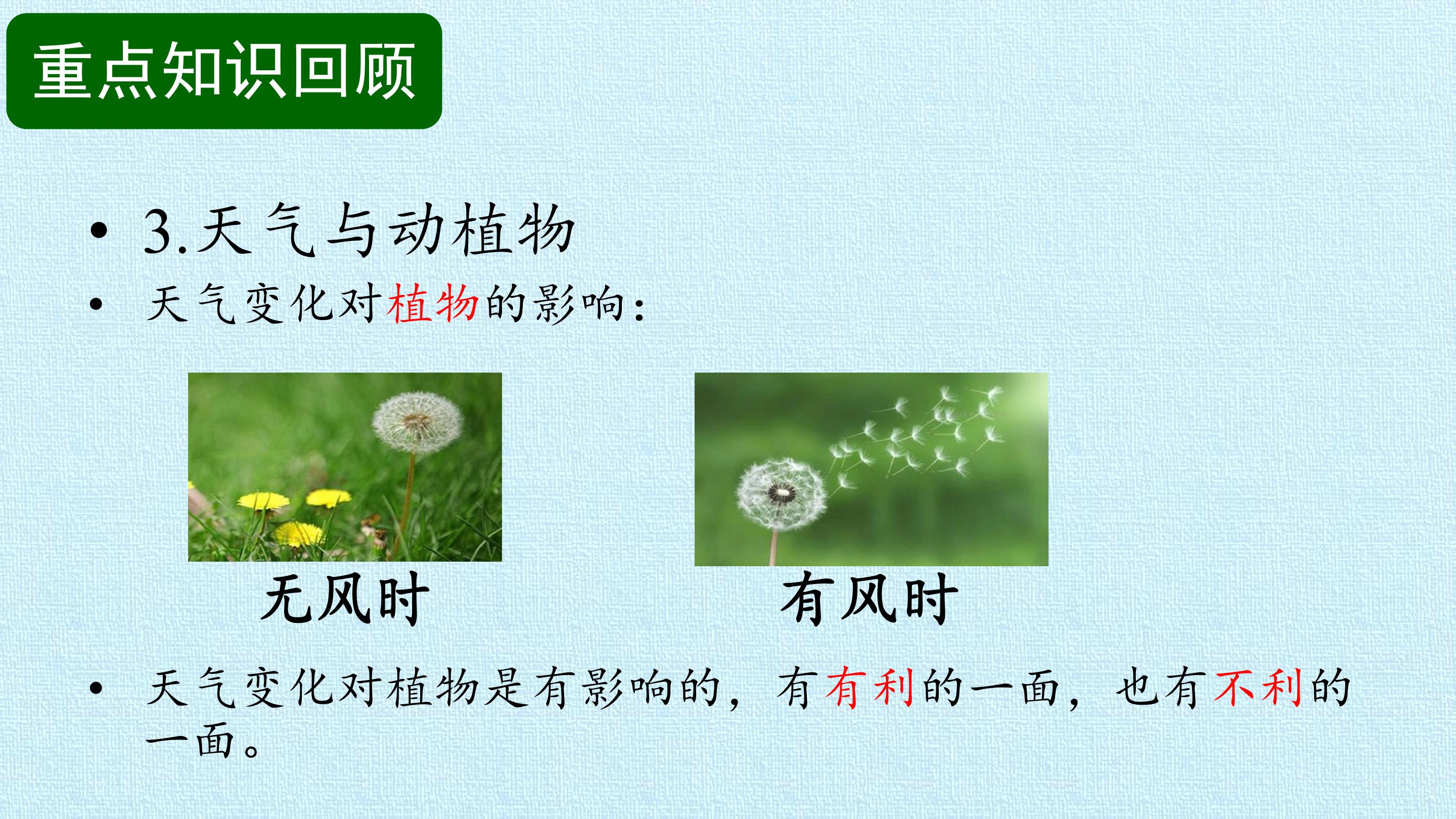 重点知识回顾

• 3.天气与动植物

• 天气变化对植物的影响:

无风时

有风时

• 天气变化对植物是有影响的,有有利的一面,也有不利的一面。